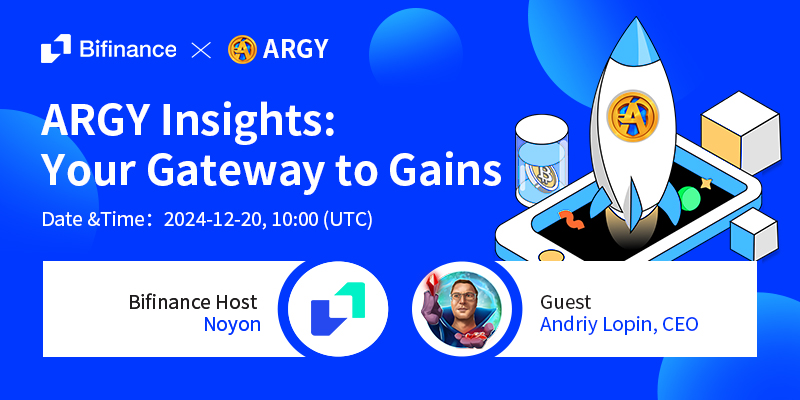 Bifinance × ARGY

ARGY Insights: Your Gateway to Gains

Date &Time：2024-12-20, 10:00 (UTC)

Bifinance Host
Noyon

Guest
Andriy Lopin, CEO